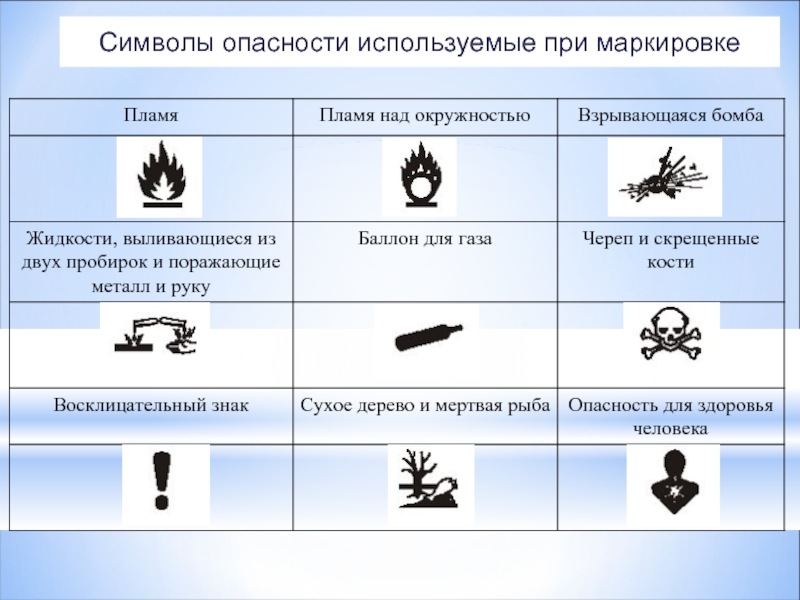 Символы опасности используемые при маркировке

| Пламя | Пламя над окружностью | Взрывающаяся бомба |
|---|---|---|
| | | |
| Жидкости, выливающиеся из двух пробирок и поражающие металл и руку | Баллон для газа | Череп и скрещенные кости |
| | | |
| Восклицательный знак | Сухое дерево и мертвая рыба | Опасность для здоровья человека |
| | | |